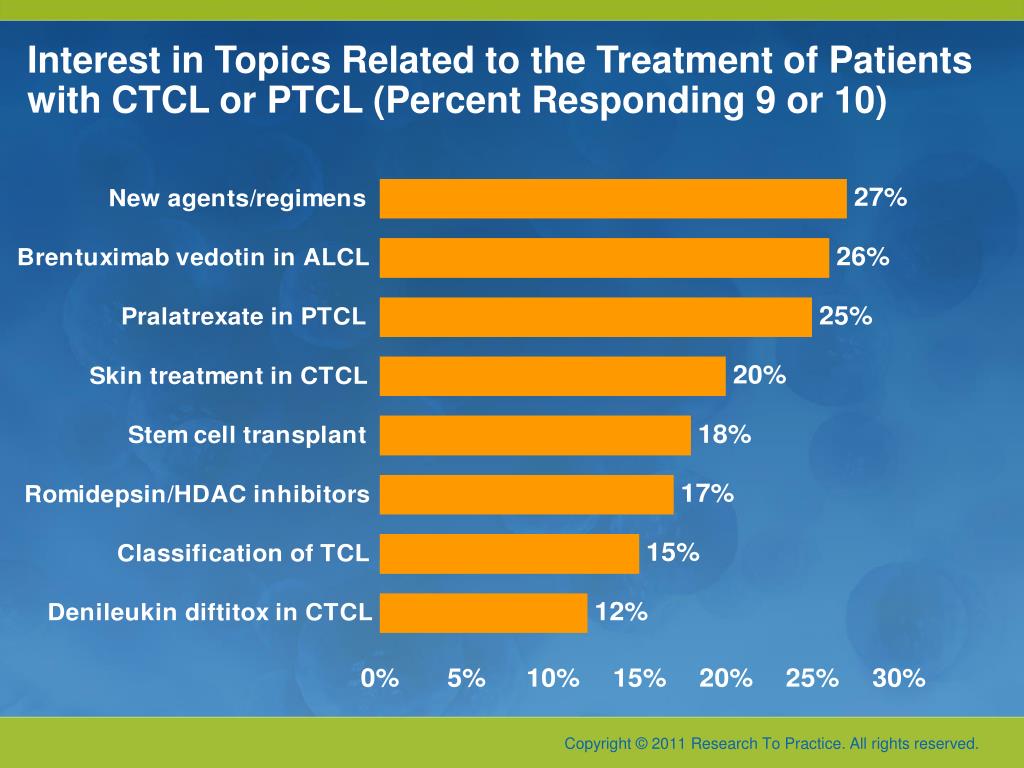 Interest in Topics Related to the Treatment of Patients with CTCL or PTCL (Percent Responding 9 or 10)

New agents/regimens 27%

Brentuximab vedotin in ALCL 26%

Pralatrexate in PTCL 25%

Skin treatment in CTCL 20%

Stem cell transplant 18%

Romidepsin/HDAC inhibitors 17%

Classification of TCL 15%

Denileukin diftitox in CTCL 12%

0% 5% 10% 15% 20% 25% 30%

Copyright © 2011 Research To Practice. All rights reserved.